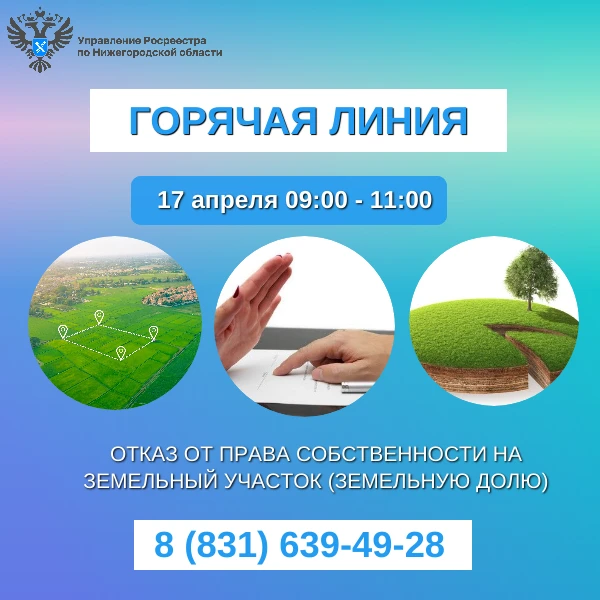 Управление Росреестра по Нижегородской области

ГОРЯЧАЯ ЛИНИЯ

17 апреля 09:00 - 11:00

ОТКАЗ ОТ ПРАВА СОБСТВЕННОСТИ НА ЗЕМЕЛЬНЫЙ УЧАСТОК (ЗЕМЕЛЬНУЮ ДОЛЮ)

8 (831) 639-49-28